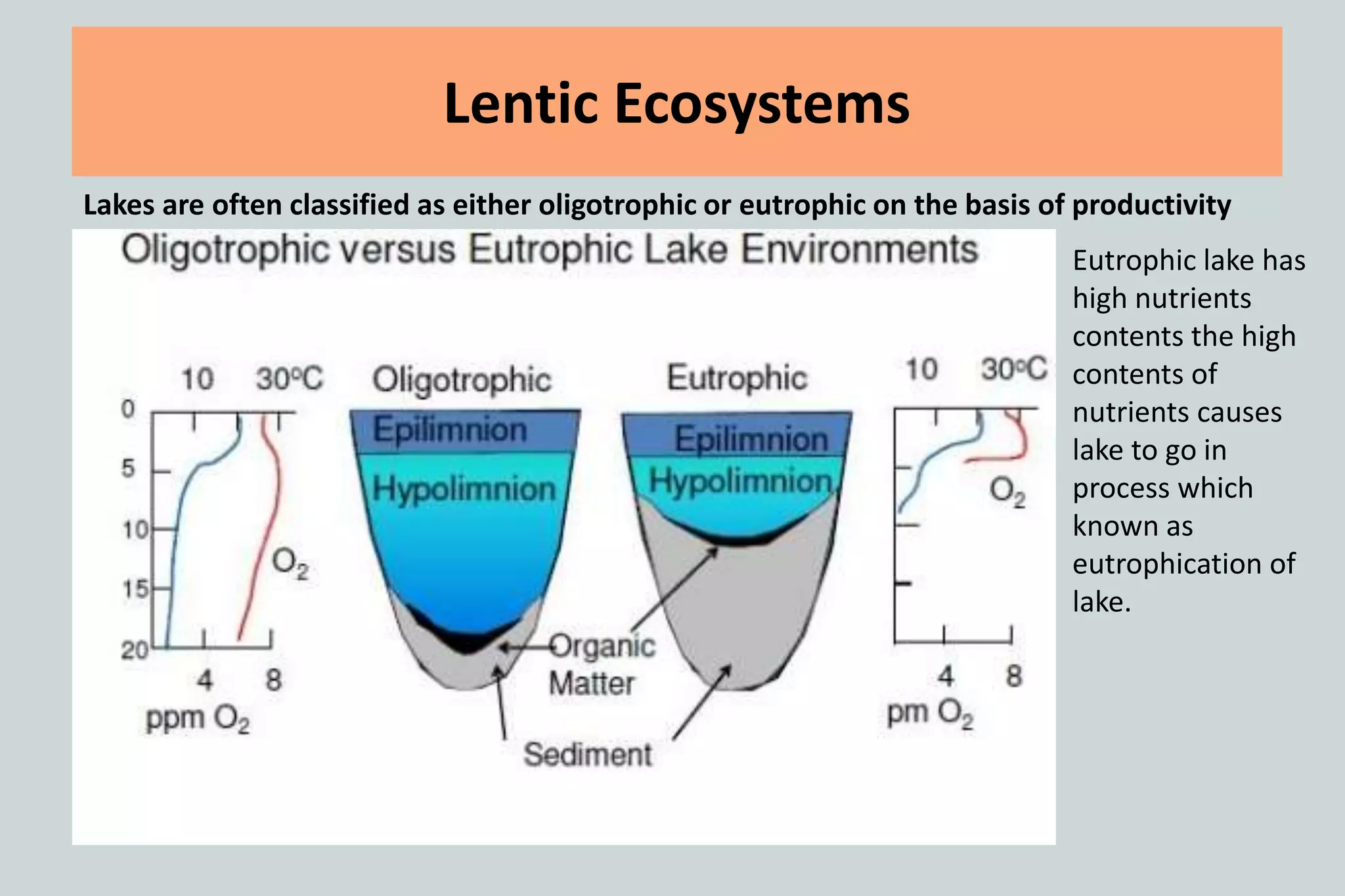 Lentic Ecosystems

Lakes are often classified as either oligotrophic or eutrophic on the basis of productivity

Oligotrophic versus Eutrophic Lake Environments

10 30°C

0
5
10
15
20

$O_2$

4 8
ppm $O_2$

Oligotrophic
Epilimnion
Hypolimnion

Eutrophic
Epilimnion
Hypolimnion

Organic Matter

Sediment

10 30°C

$O_2$

4 8
pm $O_2$

Eutrophic lake has high nutrients contents the high contents of nutrients causes lake to go in process which known as eutrophication of lake.